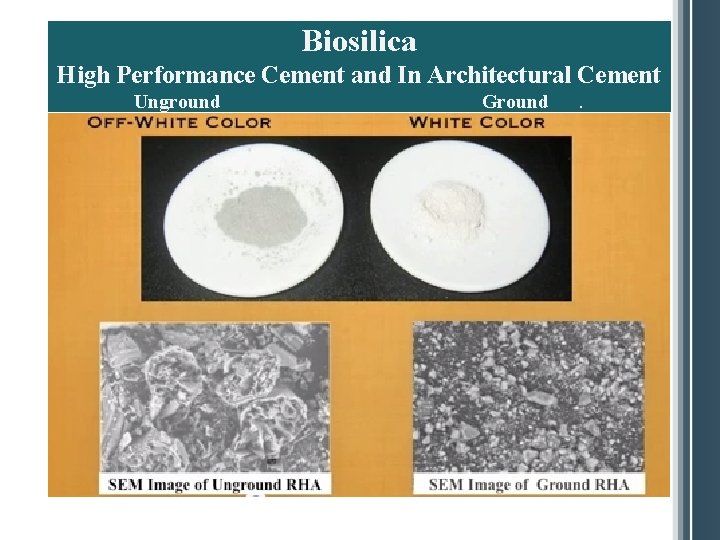 Biosilica
High Performance Cement and In Architectural Cement

Unground

Ground .

OFF-WHITE COLOR

WHITE COLOR

SEM Image of Unground RHA

SEM Image of Ground RHA